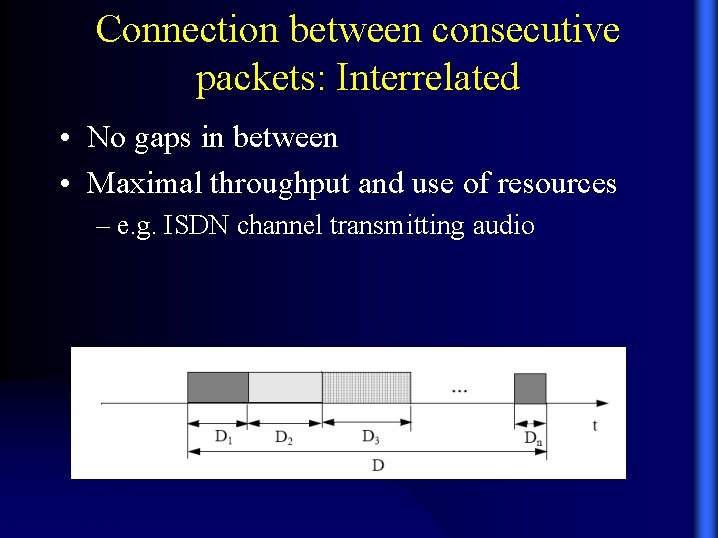 Connection between consecutive packets: Interrelated

• No gaps in between
• Maximal throughput and use of resources
– e.g. ISDN channel transmitting audio

...

t

$D_1$ $D_2$ $D_3$ $D_n$

D